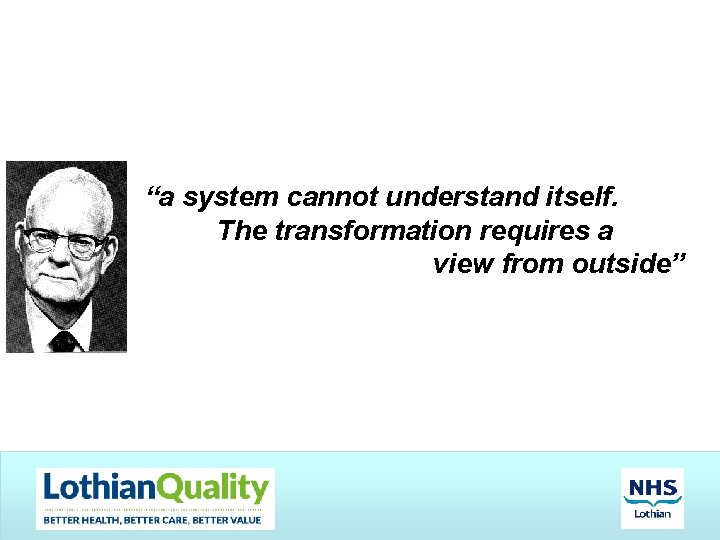 “a system cannot understand itself.
The transformation requires a
view from outside”

LothianQuality
BETTER HEALTH, BETTER CARE, BETTER VALUE

NHS
Lothian